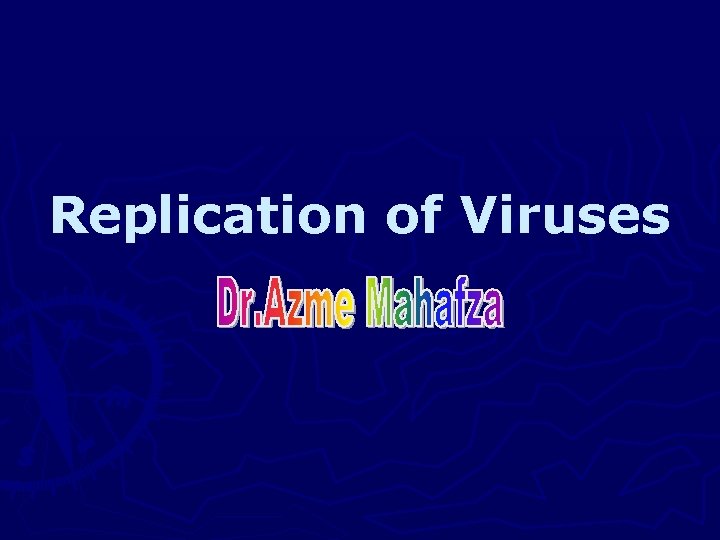 Replication of Viruses

Dr.Azme Mahafza